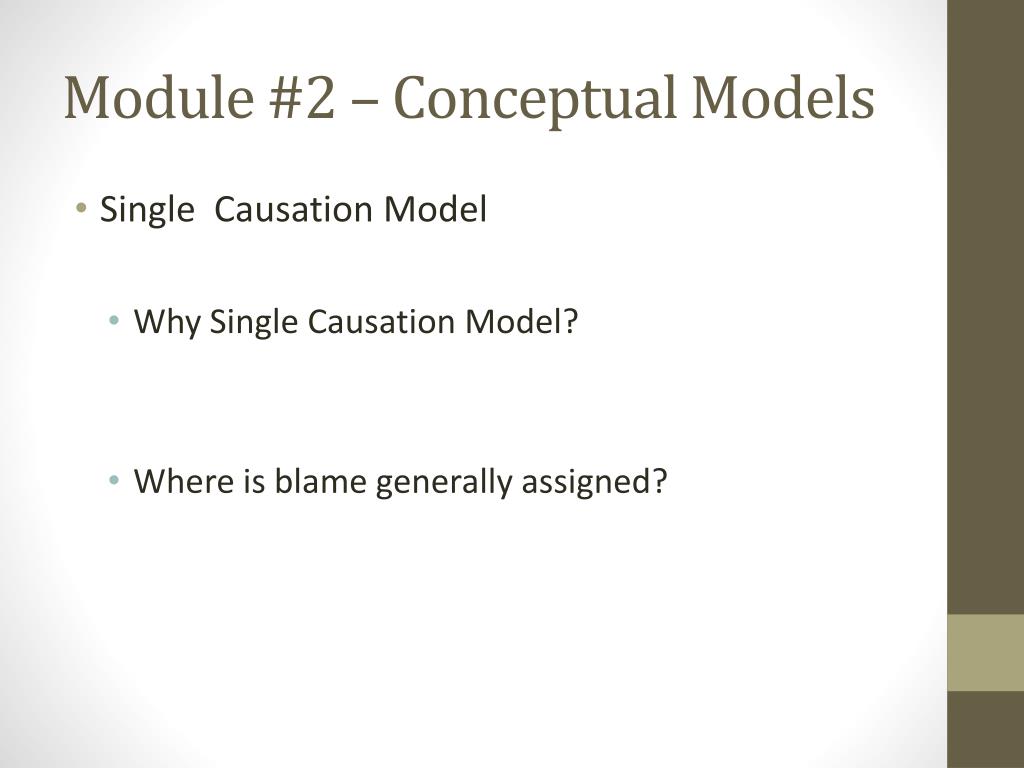 Module #2 – Conceptual Models

• Single  Causation Model

• Why Single Causation Model?

• Where is blame generally assigned?